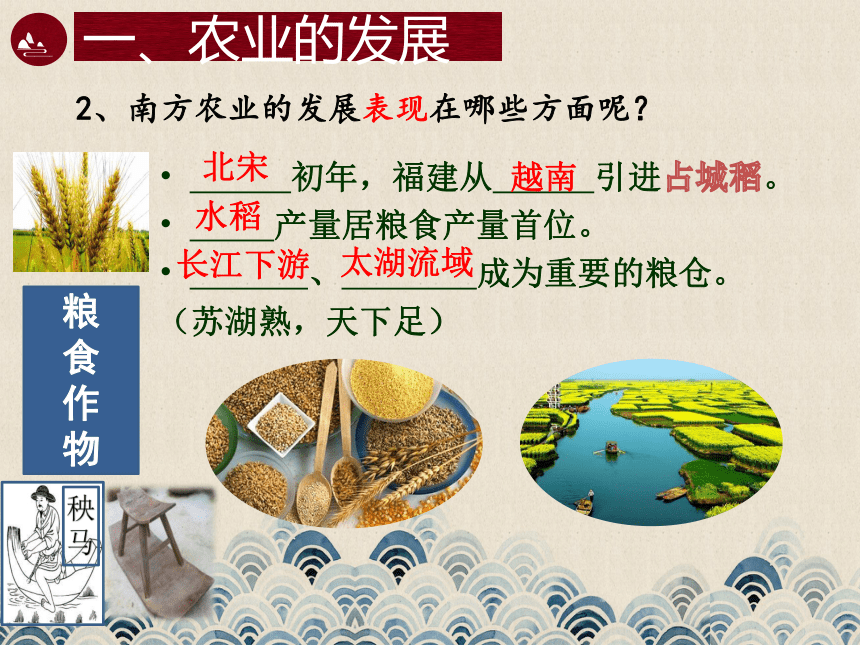 一、农业的发展

2、南方农业的发展表现在哪些方面呢？

• 北宋初年，福建从越南引进占城稻。
• 水稻产量居粮食产量首位。
• 长江下游、太湖流域成为重要的粮仓。
（苏湖熟，天下足）

粮食作物

秧马